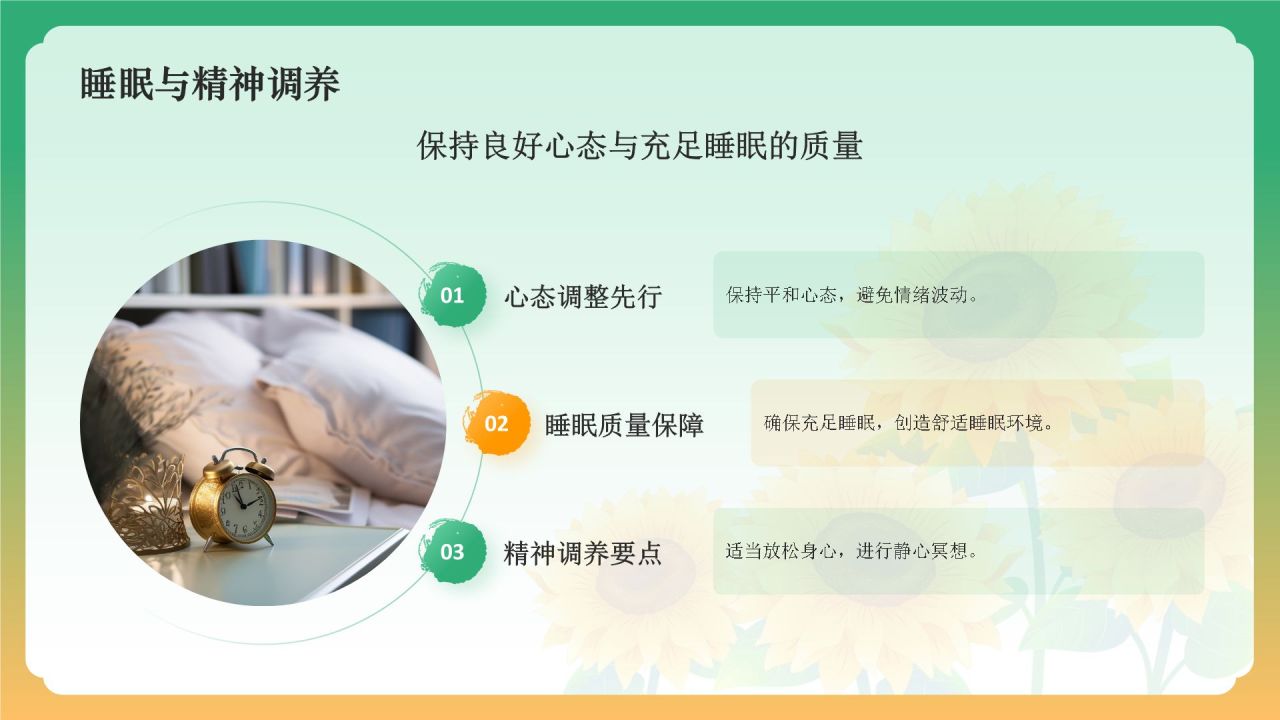 睡眠与精神调养

保持良好心态与充足睡眠的质量

01 心态调整先行

保持平和心态，避免情绪波动。

02 睡眠质量保障

确保充足睡眠，创造舒适睡眠环境。

03 精神调养要点

适当放松身心，进行静心冥想。